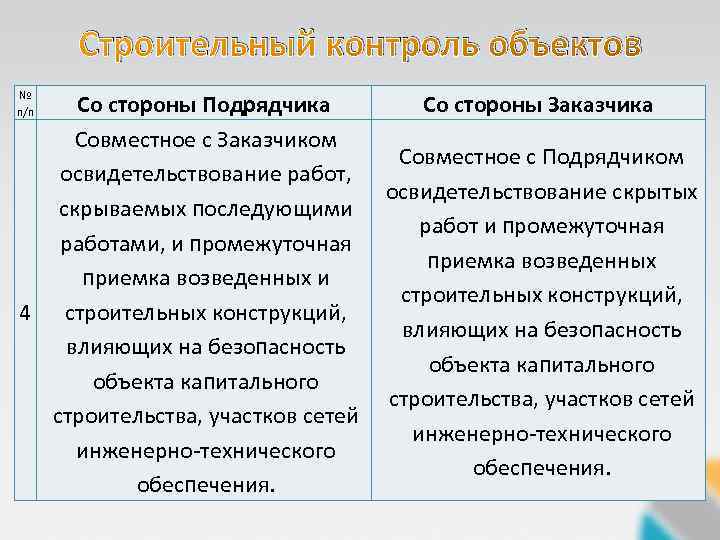 Строительный контроль объектов

| № п/п | Со стороны Подрядчика | Со стороны Заказчика |
|---|---|---|
| 4 | Совместное с Заказчиком освидетельствование работ, скрываемых последующими работами, и промежуточная приемка возведенных и строительных конструкций, влияющих на безопасность объекта капитального строительства, участков сетей инженерно-технического обеспечения. | Совместное с Подрядчиком освидетельствование скрытых работ и промежуточная приемка возведенных строительных конструкций, влияющих на безопасность объекта капитального строительства, участков сетей инженерно-технического обеспечения. |